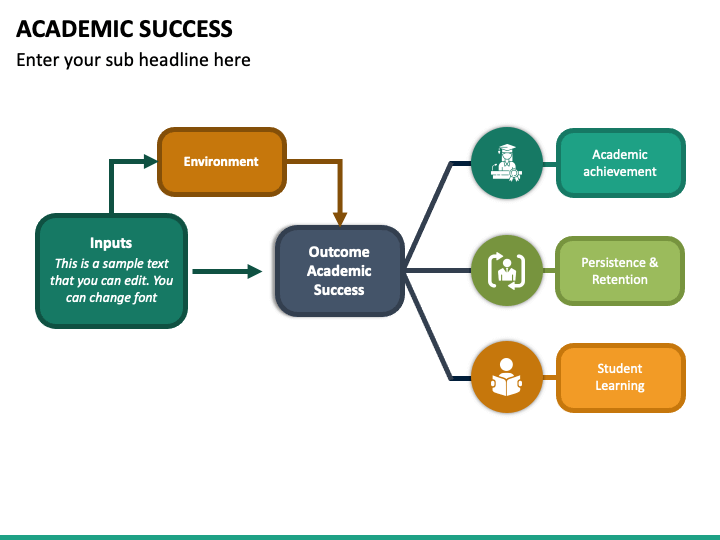 ACADEMIC SUCCESS

Enter your sub headline here

Environment

Inputs

This is a sample text that you can edit. You can change font

Outcome Academic Success

Academic achievement

Persistence & Retention

Student Learning